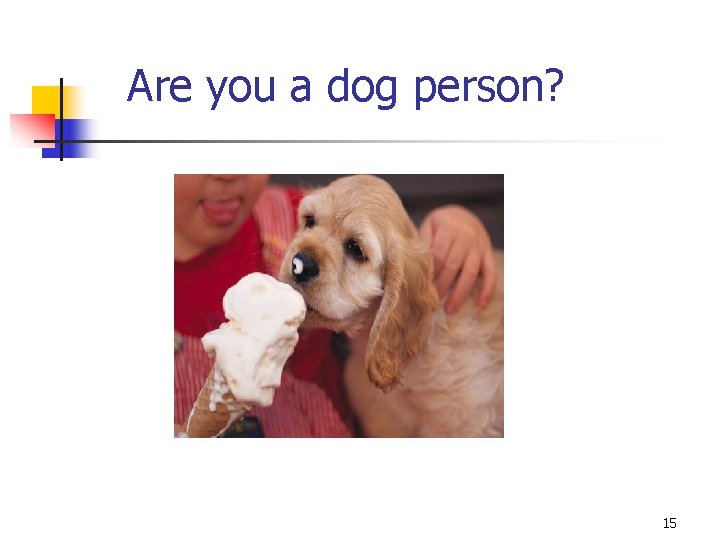 Are you a dog person?

15